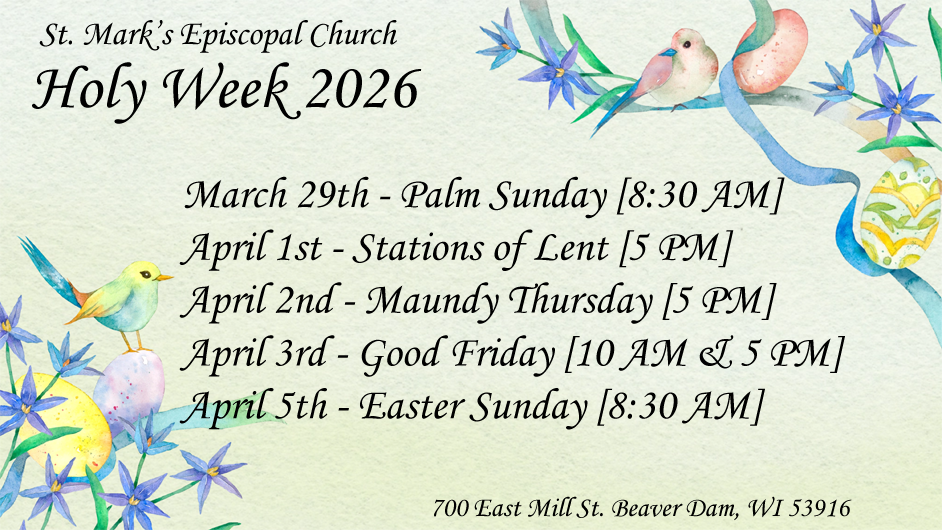 St. Mark's Episcopal Church
Holy Week 2026

March 29th - Palm Sunday [8:30 AM]
April 1st - Stations of Lent [5 PM]
April 2nd - Maundy Thursday [5 PM]
April 3rd - Good Friday [10 AM & 5 PM]
April 5th - Easter Sunday [8:30 AM]

700 East Mill St. Beaver Dam, WI 53916